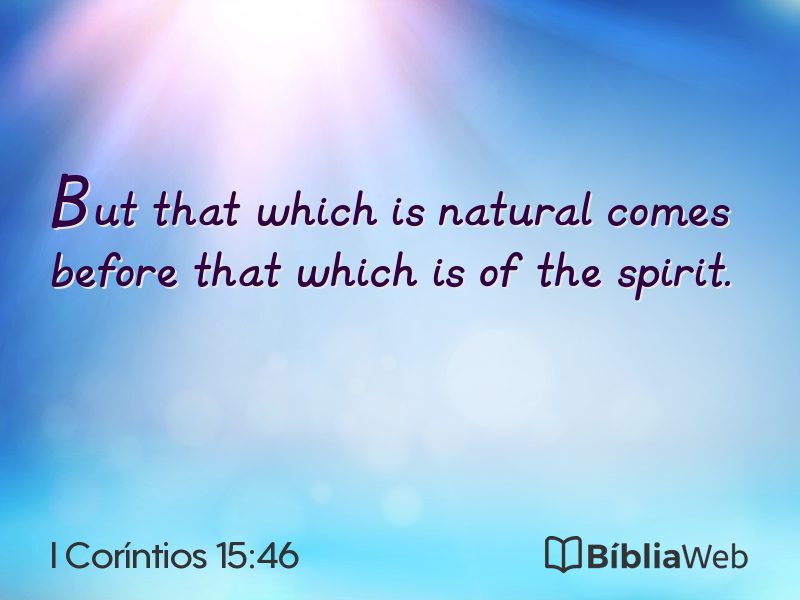 But that which is natural comes before that which is of the spirit.

I Coríntios 15:46

BíbliaWeb